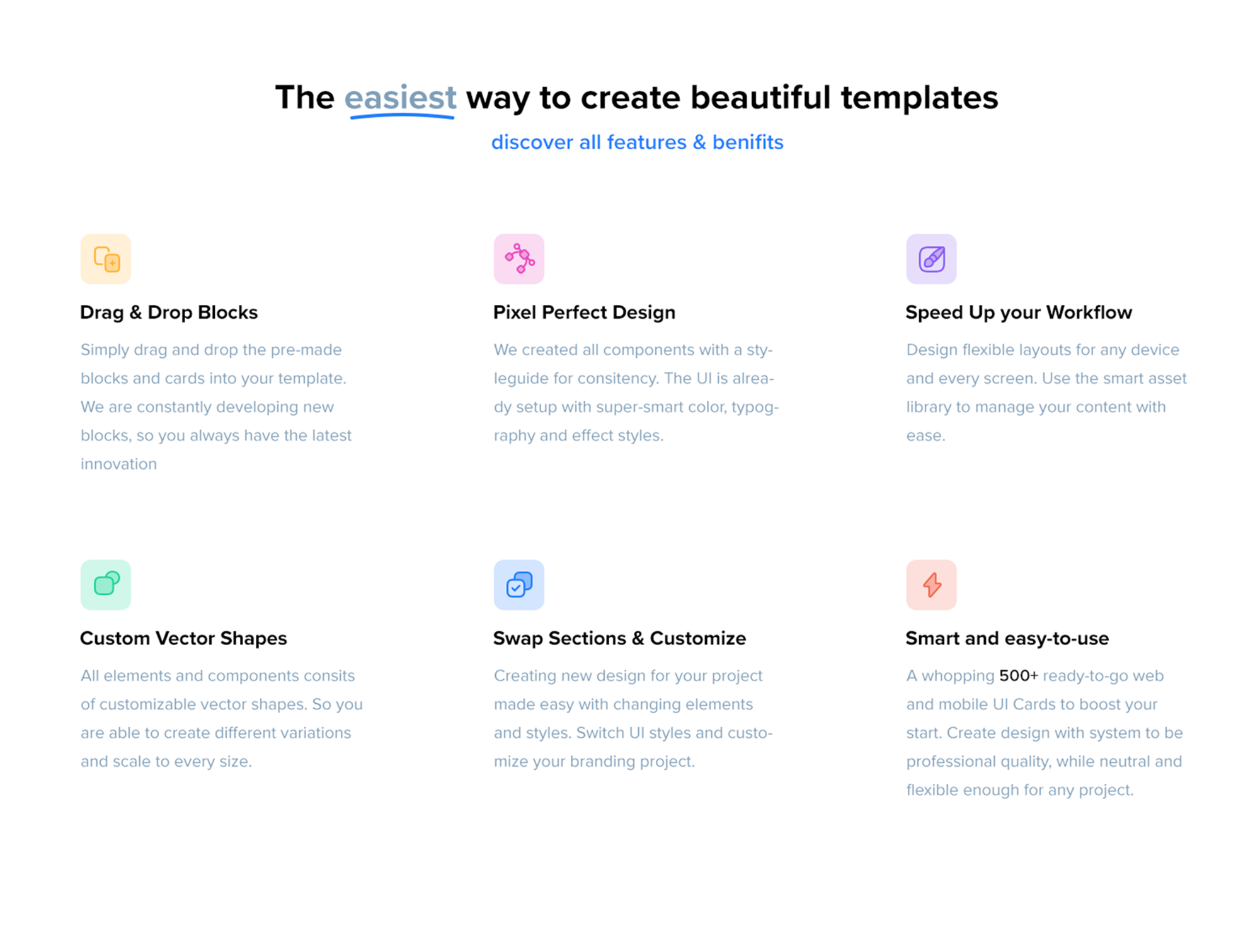 The easiest way to create beautiful templates

discover all features & benifits

Drag & Drop Blocks

Simply drag and drop the pre-made blocks and cards into your template. We are constantly developing new blocks, so you always have the latest innovation

Pixel Perfect Design

We created all components with a styleguide for consitency. The UI is already setup with super-smart color, typography and effect styles.

Speed Up your Workflow

Design flexible layouts for any device and every screen. Use the smart asset library to manage your content with ease.

Custom Vector Shapes

All elements and components consits of customizable vector shapes. So you are able to create different variations and scale to every size.

Swap Sections & Customize

Creating new design for your project made easy with changing elements and styles. Switch UI styles and customize your branding project.

Smart and easy-to-use

A whopping 500+ ready-to-go web and mobile UI Cards to boost your start. Create design with system to be professional quality, while neutral and flexible enough for any project.